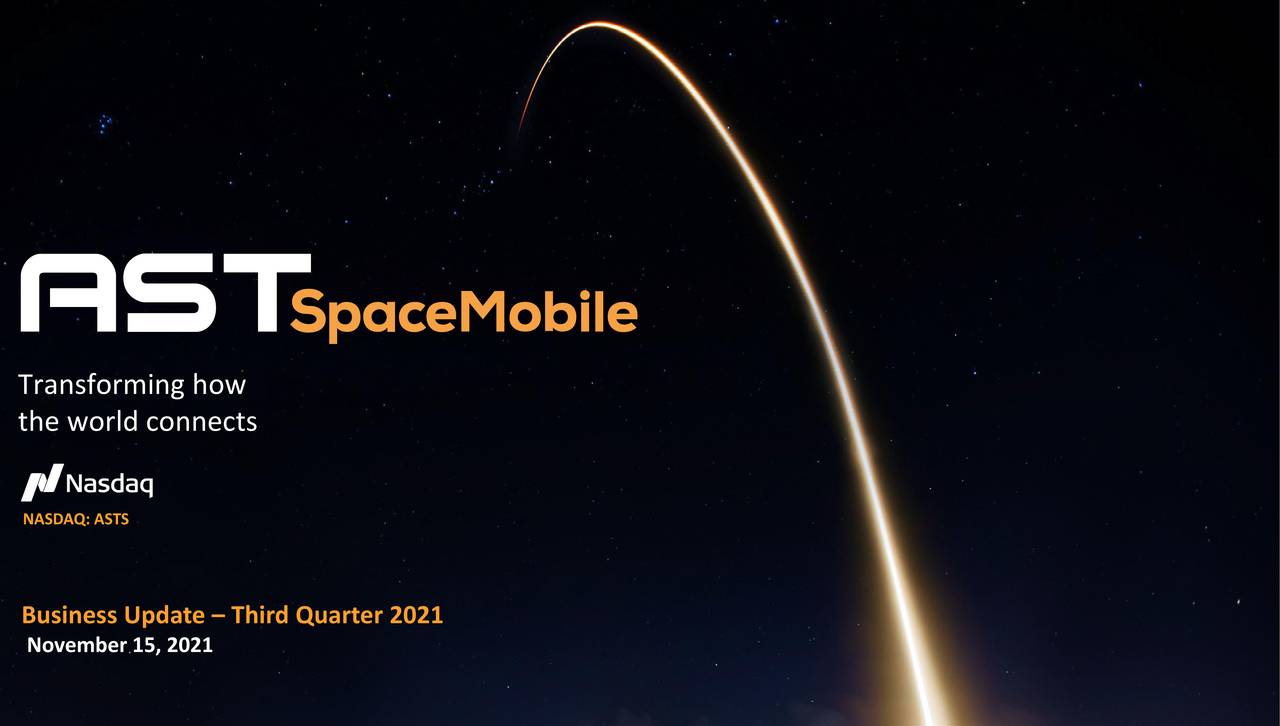 AST SpaceMobile

Transforming how the world connects

Nasdaq

NASDAQ: ASTS

Business Update – Third Quarter 2021
November 15, 2021